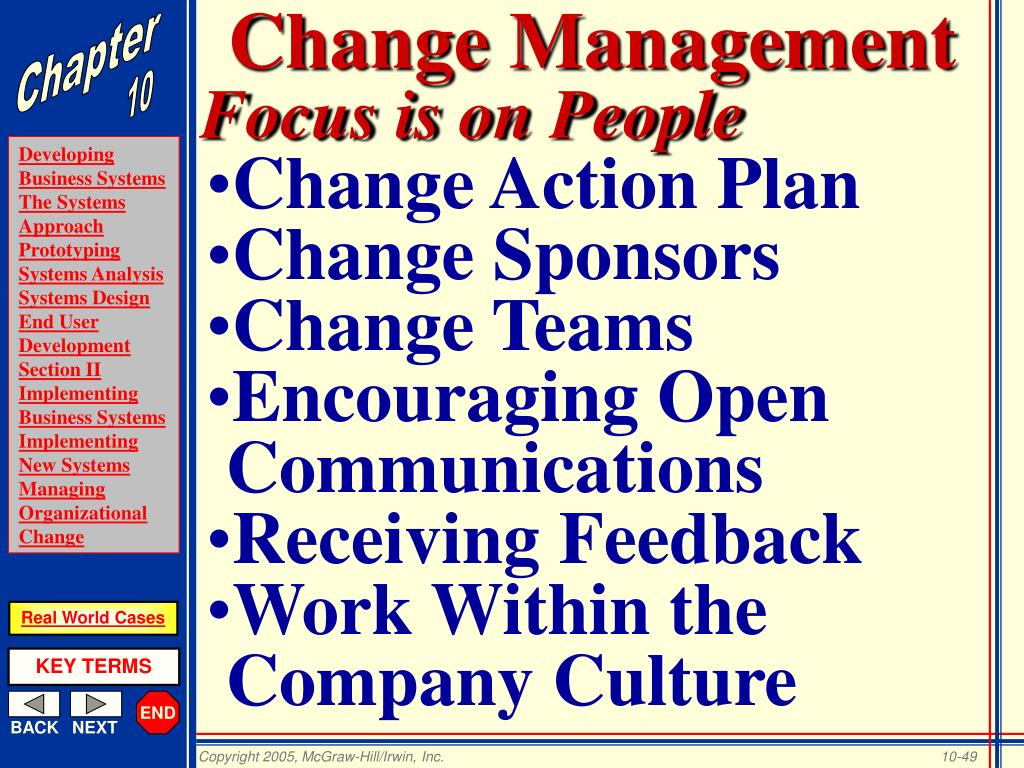 Chapter 10

Developing Business Systems
The Systems Approach
Prototyping
Systems Analysis
Systems Design
End User Development
Section II
Implementing Business Systems
Implementing New Systems
Managing Organizational Change

Real World Cases

KEY TERMS

BACK NEXT END

Change Management
Focus is on People

•Change Action Plan
•Change Sponsors
•Change Teams
•Encouraging Open Communications
•Receiving Feedback
•Work Within the Company Culture

Copyright 2005, McGraw-Hill/Irwin, Inc.

10-49